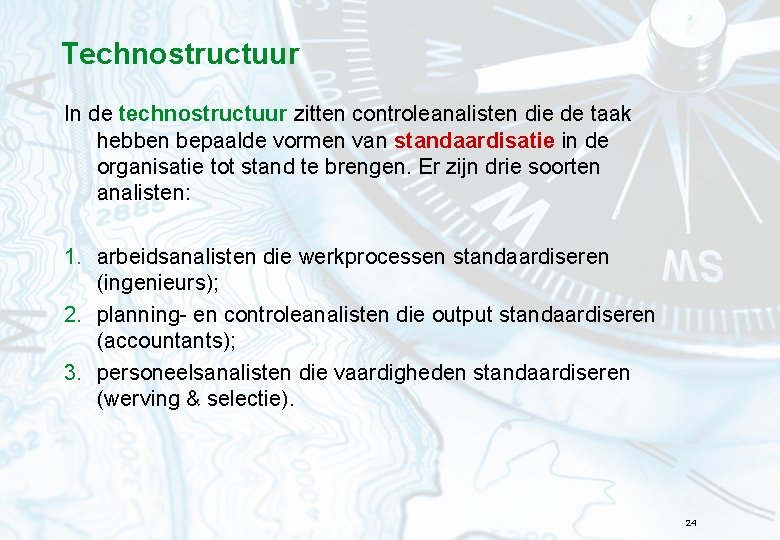 Technostructuur

In de technostructuur zitten controleanalisten die de taak hebben bepaalde vormen van standaardisatie in de organisatie tot stand te brengen. Er zijn drie soorten analisten:

1. arbeidsanalisten die werkprocessen standaardiseren (ingenieurs);
2. planning- en controleanalisten die output standaardiseren (accountants);
3. personeelsanalisten die vaardigheden standaardiseren (werving & selectie).

24